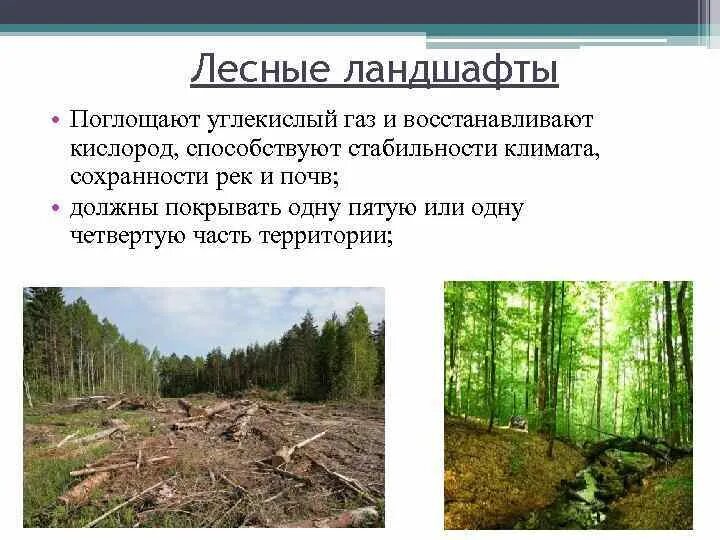 Лесные ландшафты

• Поглощают углекислый газ и восстанавливают кислород, способствуют стабильности климата, сохранности рек и почв;
• должны покрывать одну пятую или одну четвертую часть территории;